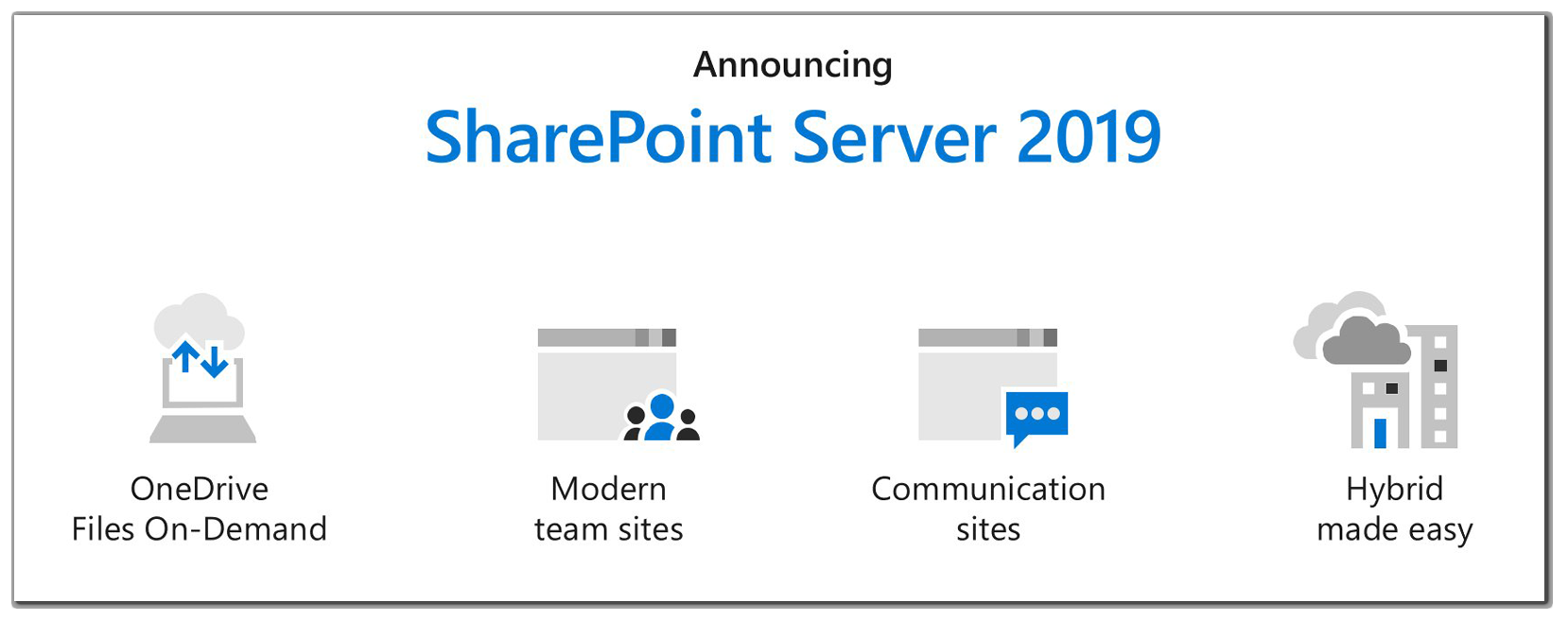 Announcing
SharePoint Server 2019

OneDrive
Files On-Demand

Modern
team sites

Communication
sites

Hybrid
made easy